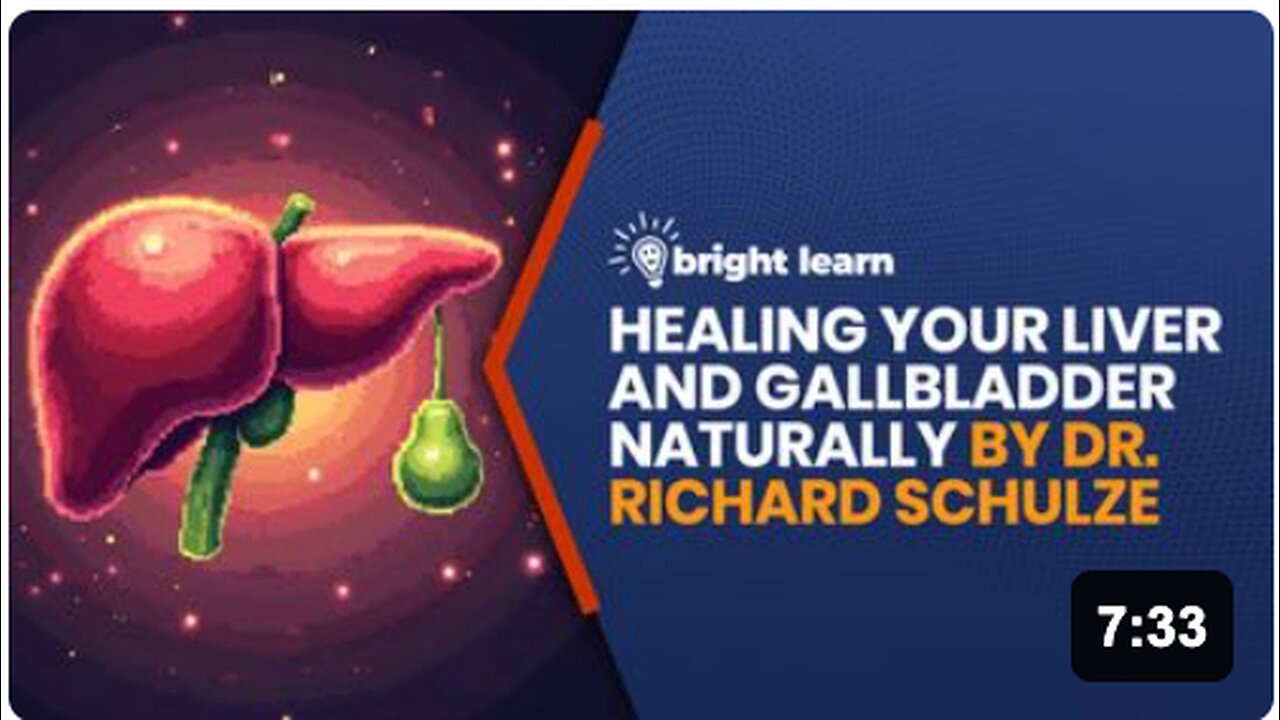 bright learn

HEALING YOUR LIVER AND GALLBLADDER NATURALLY BY DR. RICHARD SCHULZE

7:33